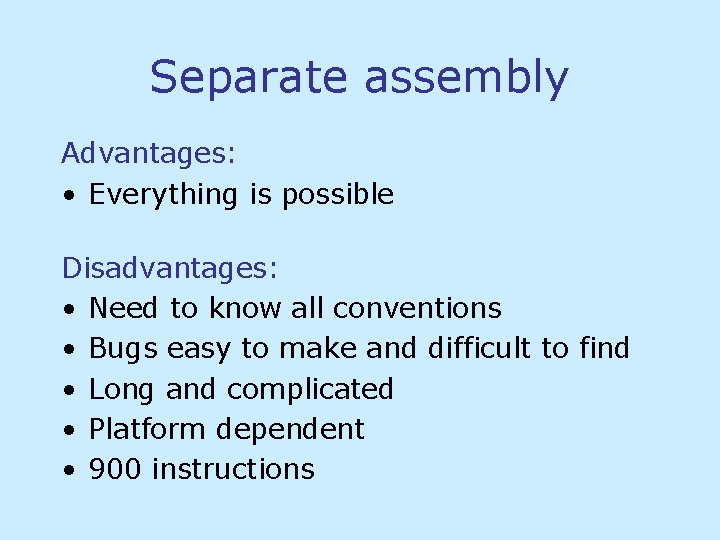 Separate assembly

Advantages:
• Everything is possible

Disadvantages:
• Need to know all conventions
• Bugs easy to make and difficult to find
• Long and complicated
• Platform dependent
• 900 instructions